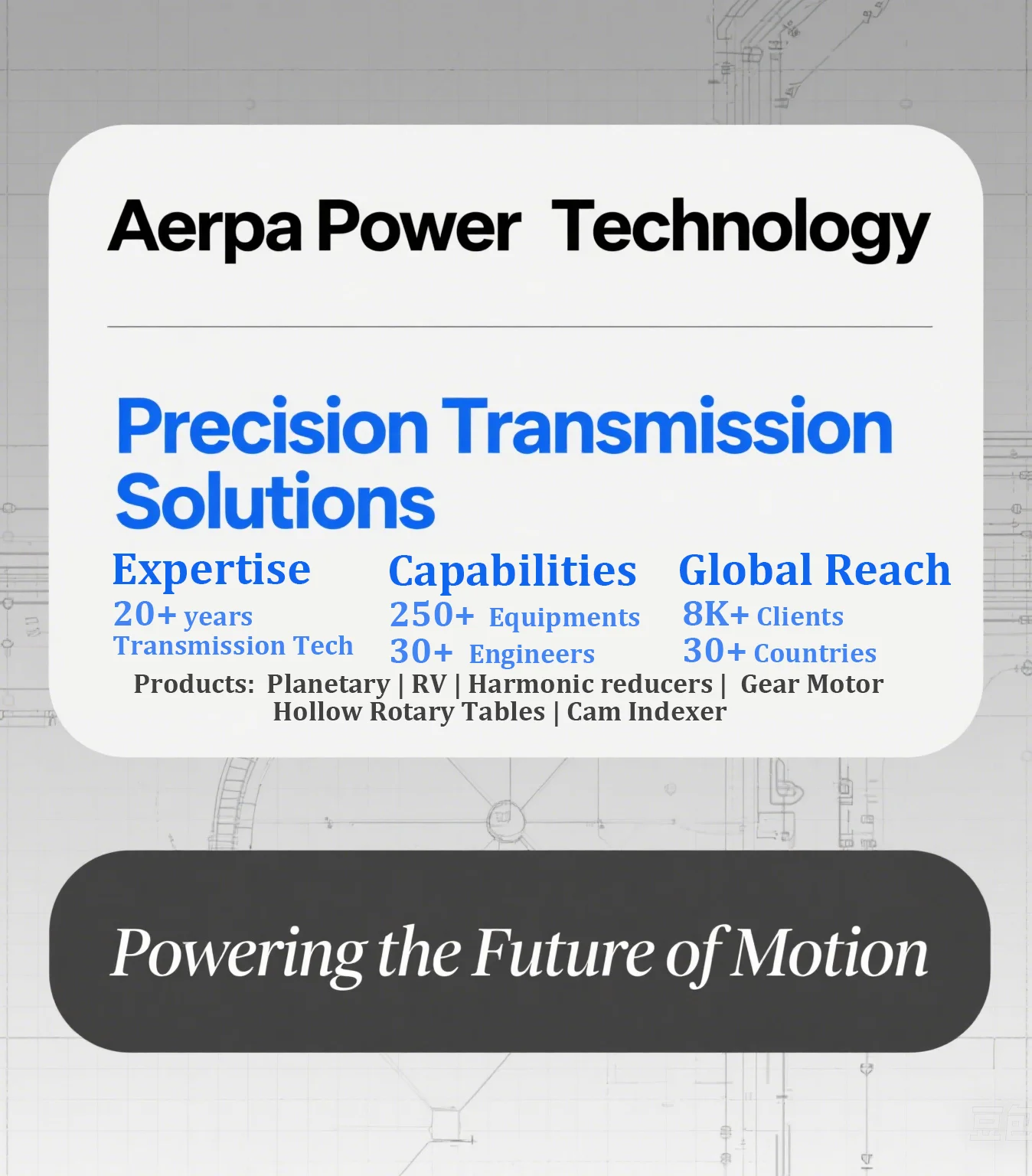 Aerpa Power Technology

Precision Transmission Solutions

Expertise
20+ years
Transmission Tech

Capabilities
250+ Equipments
30+ Engineers

Global Reach
8K+ Clients
30+ Countries

Products: Planetary | RV | Harmonic reducers | Gear Motor
Hollow Rotary Tables | Cam Indexer

Powering the Future of Motion